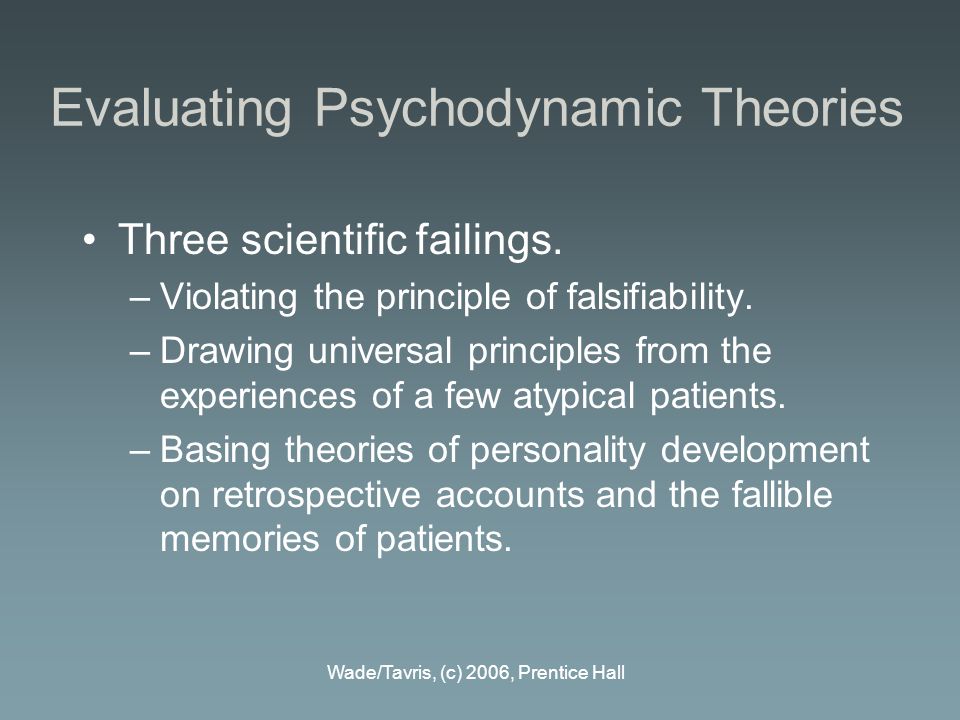 Evaluating Psychodynamic Theories

• Three scientific failings.
– Violating the principle of falsifiability.
– Drawing universal principles from the experiences of a few atypical patients.
– Basing theories of personality development on retrospective accounts and the fallible memories of patients.

Wade/Tavris, (c) 2006, Prentice Hall